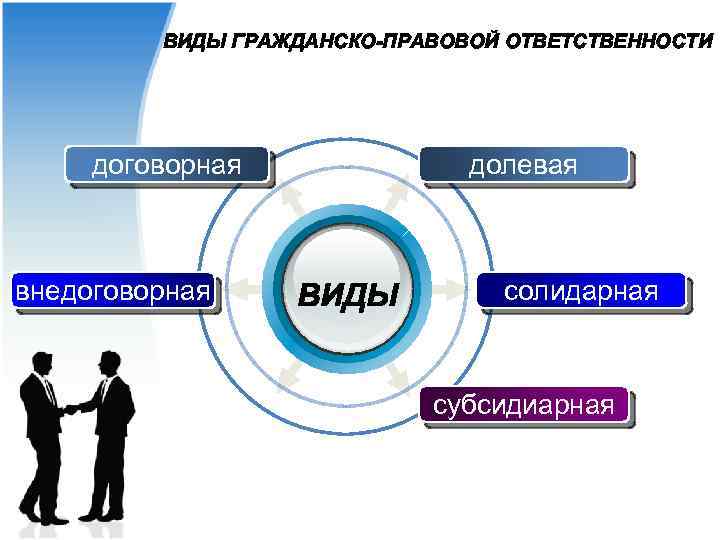 ВИДЫ ГРАЖДАНСКО-ПРАВОВОЙ ОТВЕТСТВЕННОСТИ

договорная

долевая

внедоговорная

ВИДЫ

солидарная

субсидиарная